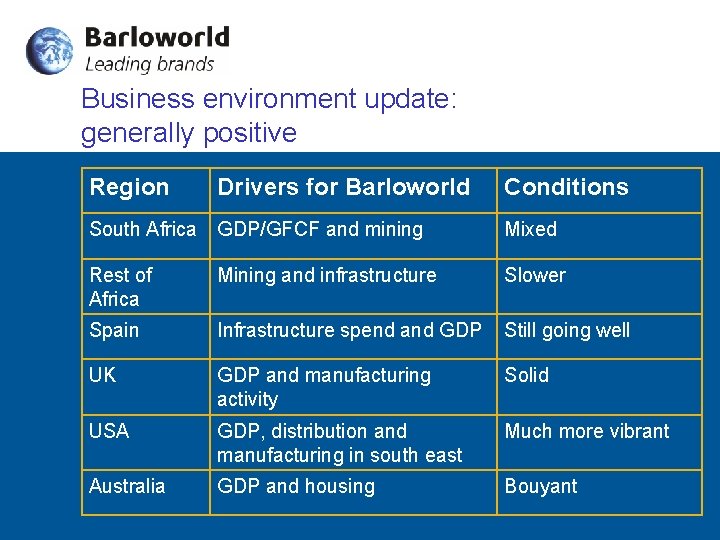 Barloworld
Leading brands

Business environment update: generally positive

| Region | Drivers for Barloworld | Conditions |
|---|---|---|
| South Africa | GDP/GFCF and mining | Mixed |
| Rest of Africa | Mining and infrastructure | Slower |
| Spain | Infrastructure spend and GDP | Still going well |
| UK | GDP and manufacturing activity | Solid |
| USA | GDP, distribution and manufacturing in south east | Much more vibrant |
| Australia | GDP and housing | Bouyant |